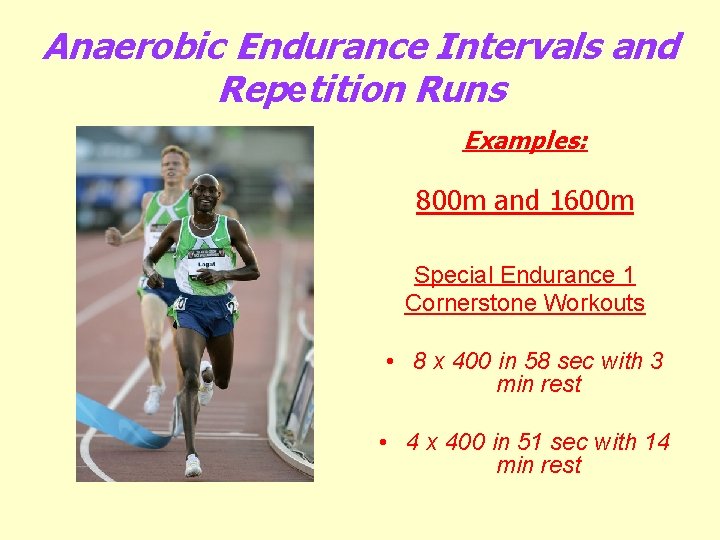 Anaerobic Endurance Intervals and Repetition Runs

Lagat

Examples:

800m and 1600m

Special Endurance 1
Cornerstone Workouts

• 8 x 400 in 58 sec with 3 min rest

• 4 x 400 in 51 sec with 14 min rest